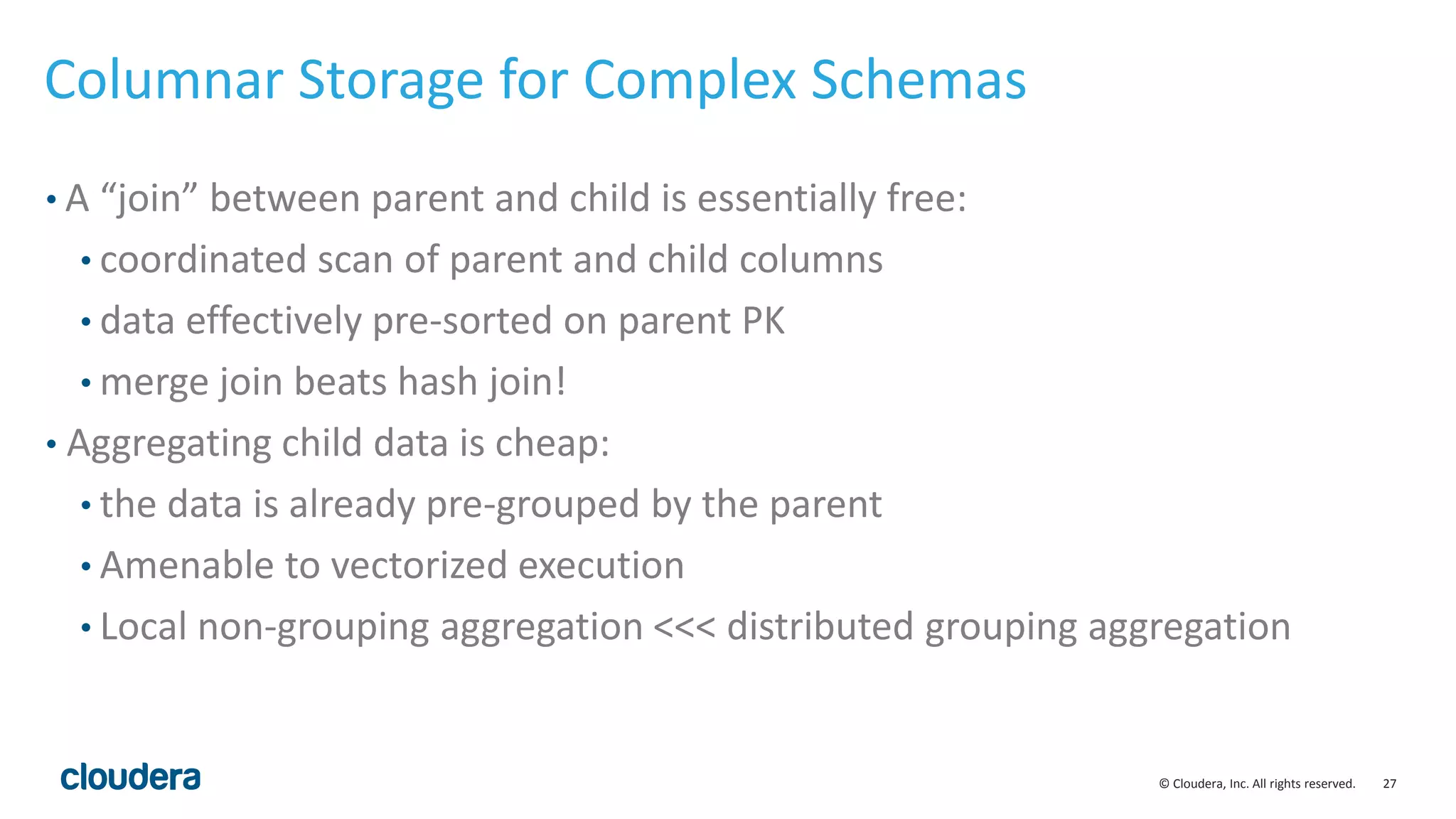 Columnar Storage for Complex Schemas

• A “join” between parent and child is essentially free:
  • coordinated scan of parent and child columns
  • data effectively pre-sorted on parent PK
  • merge join beats hash join!
• Aggregating child data is cheap:
  • the data is already pre-grouped by the parent
  • Amenable to vectorized execution
  • Local non-grouping aggregation <<< distributed grouping aggregation

cloudera

© Cloudera, Inc. All rights reserved. 27